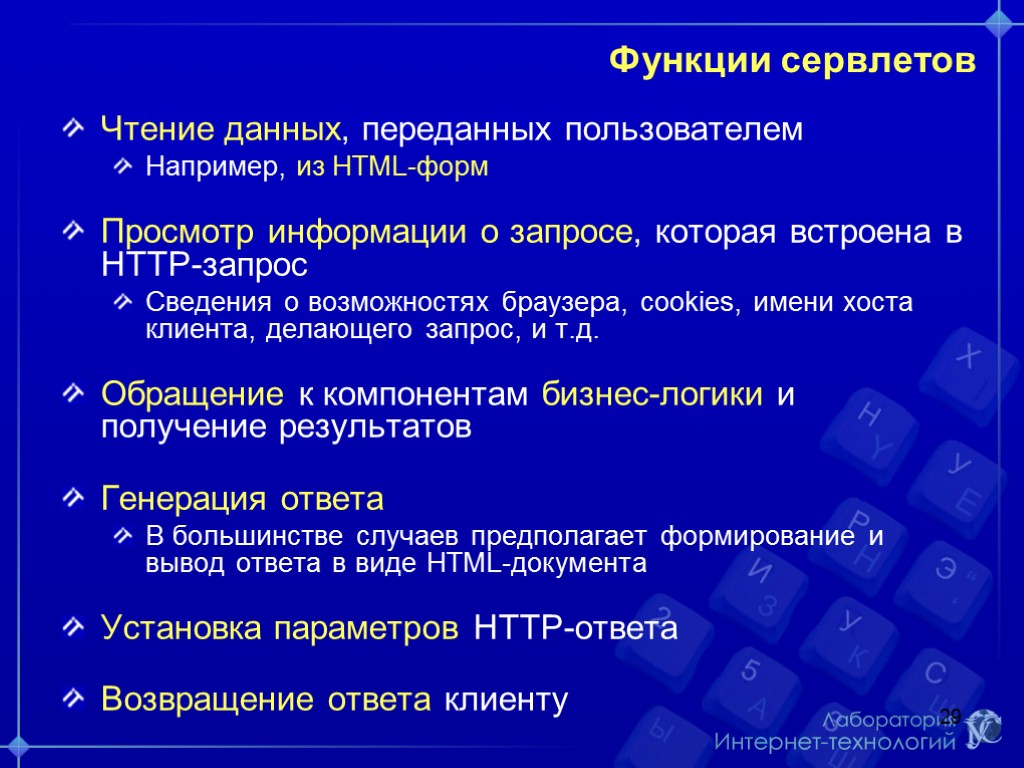 Функции сервлетов

Чтение данных, переданных пользователем

Например, из HTML-форм

Просмотр информации о запросе, которая встроена в HTTP-запрос

Сведения о возможностях браузера, cookies, имени хоста клиента, делающего запрос, и т.д.

Обращение к компонентам бизнес-логики и получение результатов

Генерация ответа

В большинстве случаев предполагает формирование и вывод ответа в виде HTML-документа

Установка параметров HTTP-ответа

Возвращение ответа клиенту

29

Лаборатория Интернет-технологий